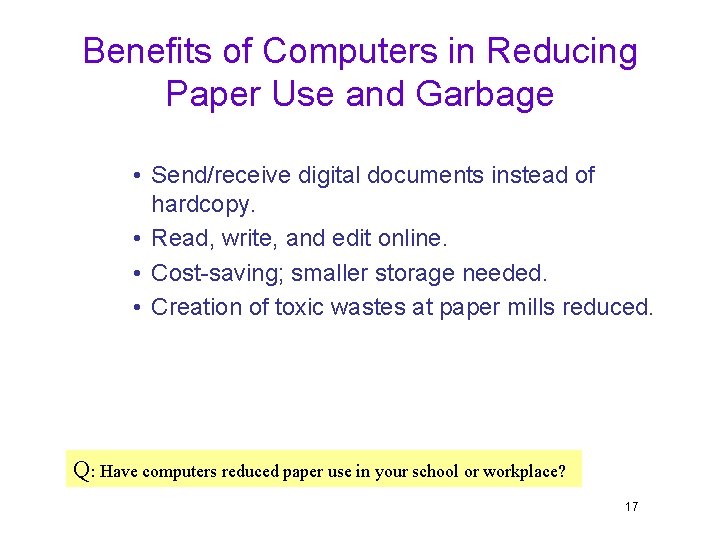 Benefits of Computers in Reducing Paper Use and Garbage

• Send/receive digital documents instead of hardcopy.
• Read, write, and edit online.
• Cost-saving; smaller storage needed.
• Creation of toxic wastes at paper mills reduced.

Q: Have computers reduced paper use in your school or workplace?

17